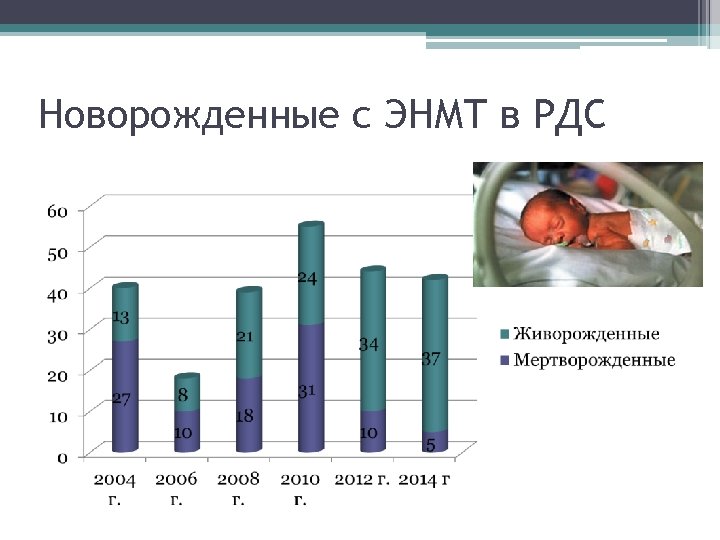 Новорожденные с ЭНМТ в РДС

60
50
40
30
20
10
0

13
27
8
10
21
18
24
31
34
10
37
5

2004 г.
2006 г.
2008 г.
2010 г.
2012 г.
2014 г

Живорожденные
Мертворожденные